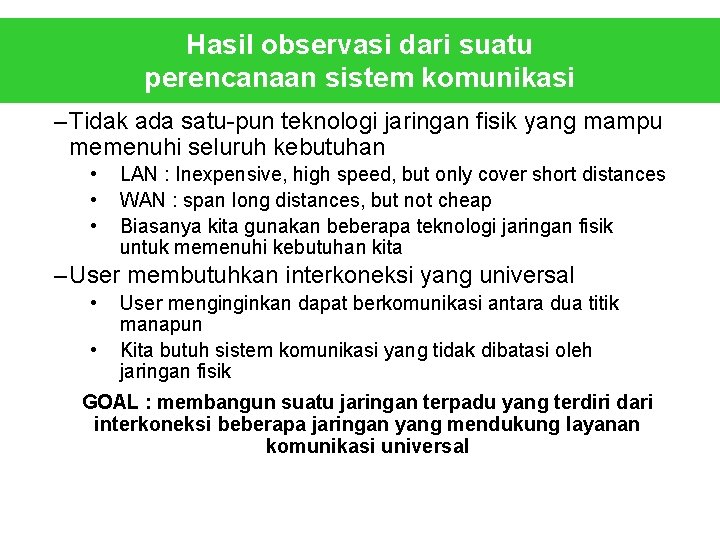 Hasil observasi dari suatu perencanaan sistem komunikasi

– Tidak ada satu-pun teknologi jaringan fisik yang mampu memenuhi seluruh kebutuhan

• LAN : Inexpensive, high speed, but only cover short distances
• WAN : span long distances, but not cheap
• Biasanya kita gunakan beberapa teknologi jaringan fisik untuk memenuhi kebutuhan kita

– User membutuhkan interkoneksi yang universal

• User menginginkan dapat berkomunikasi antara dua titik manapun
• Kita butuh sistem komunikasi yang tidak dibatasi oleh jaringan fisik

GOAL : membangun suatu jaringan terpadu yang terdiri dari interkoneksi beberapa jaringan yang mendukung layanan komunikasi universal